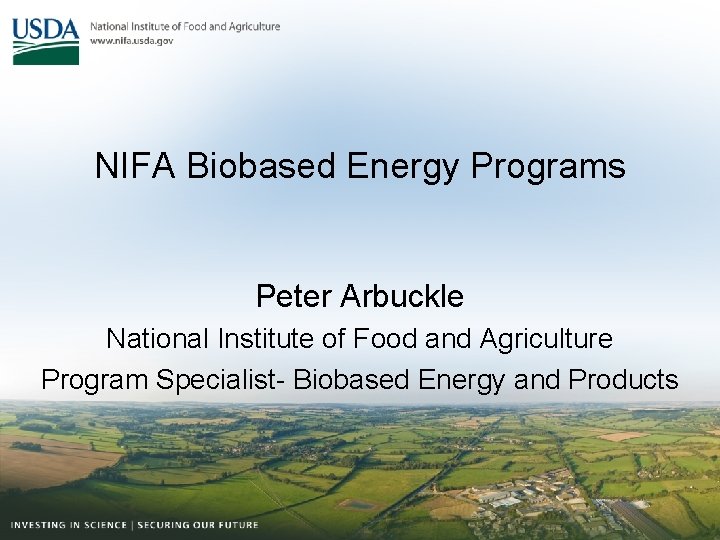 USDA National Institute of Food and Agriculture
www.nifa.usda.gov

NIFA Biobased Energy Programs

Peter Arbuckle
National Institute of Food and Agriculture
Program Specialist- Biobased Energy and Products

INVESTING IN SCIENCE | SECURING OUR FUTURE